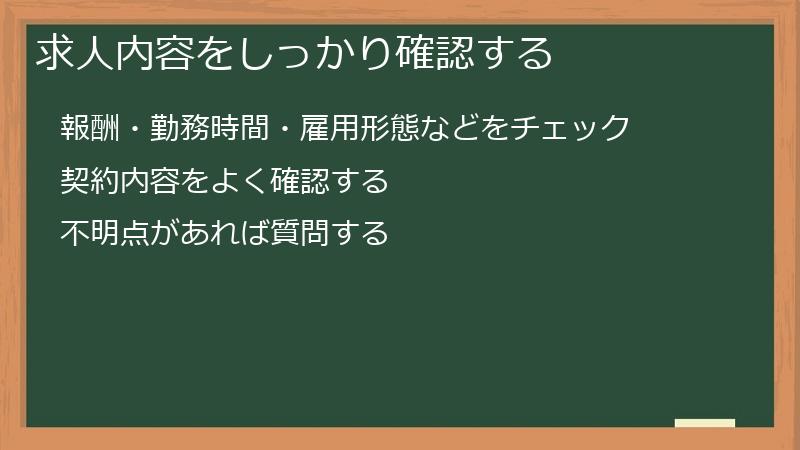 求人内容をしっかり確認する

報酬・勤務時間・雇用形態などをチェック

契約内容をよく確認する

不明点があれば質問する